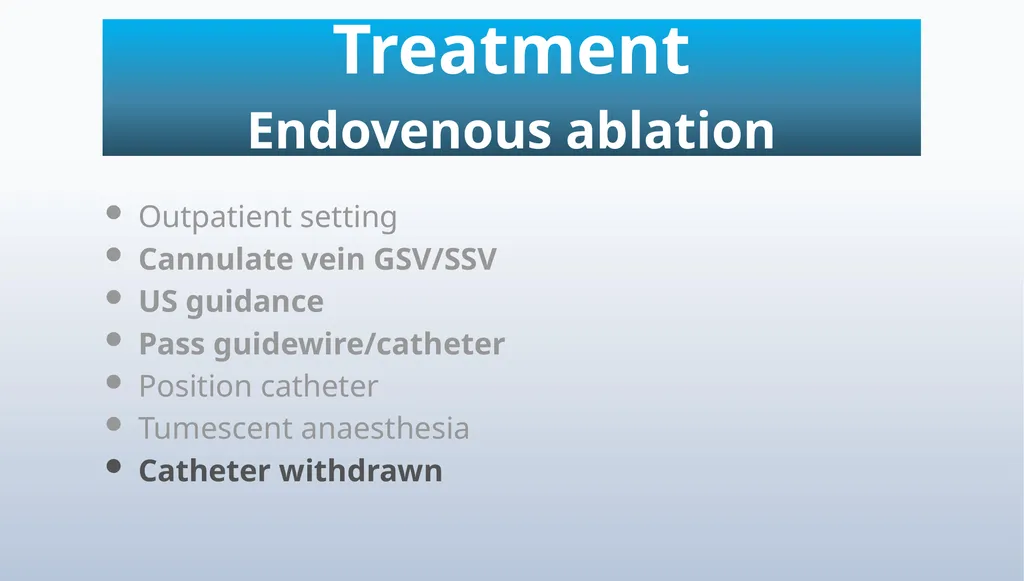 Treatment
Endovenous ablation

- Outpatient setting
- Cannulate vein GSV/SSV
- US guidance
- Pass guidewire/catheter
- Position catheter
- Tumescent anaesthesia
- Catheter withdrawn